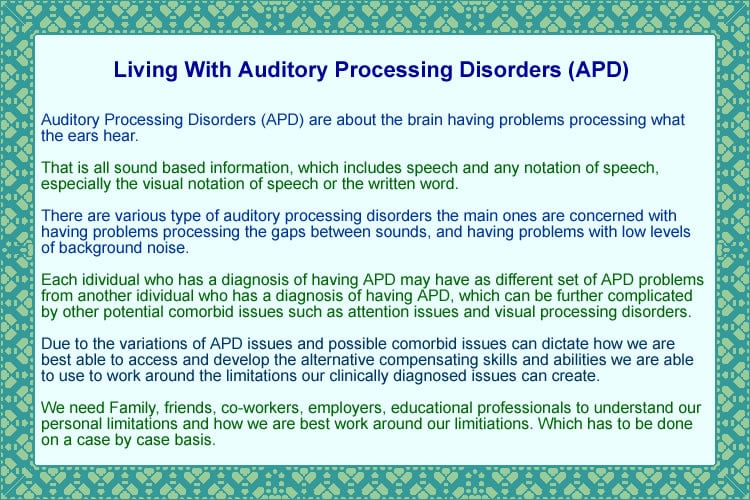 Living With Auditory Processing Disorders (APD)

Auditory Processing Disorders (APD) are about the brain having problems processing what the ears hear.

That is all sound based information, which includes speech and any notation of speech, especially the visual notation of speech or the written word.

There are various type of auditory processing disorders the main ones are concerned with having problems processing the gaps between sounds, and having problems with low levels of background noise.

Each idividual who has a diagnosis of having APD may have as different set of APD problems from another idividual who has a diagnosis of having APD, which can be further complicated by other potential comorbid issues such as attention issues and visual processing disorders.

Due to the variations of APD issues and possible comorbid issues can dictate how we are best able to access and develop the alternative compensating skills and abilities we are able to use to work around the limitations our clinically diagnosed issues can create.

We need Family, friends, co-workers, employers, educational professionals to understand our personal limitations and how we are best work around our limitiations. Which has to be done on a case by case basis.